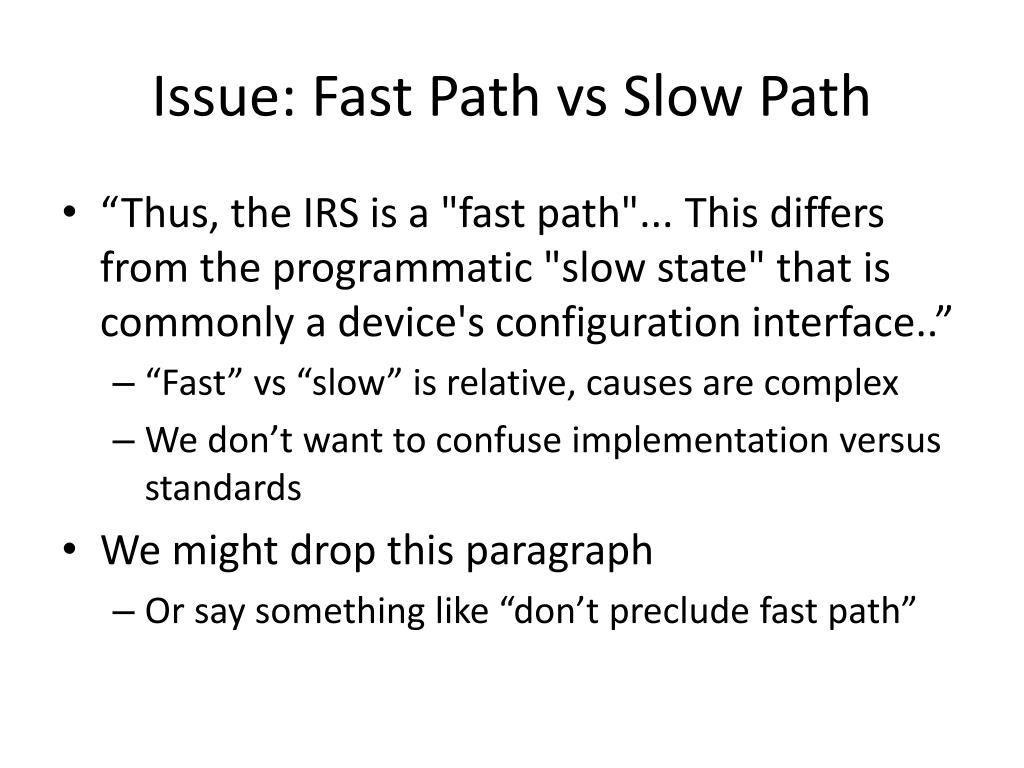 Issue: Fast Path vs Slow Path

• “Thus, the IRS is a "fast path"... This differs from the programmatic "slow state" that is commonly a device's configuration interface..”
– “Fast” vs “slow” is relative, causes are complex
– We don’t want to confuse implementation versus standards

• We might drop this paragraph
– Or say something like “don’t preclude fast path”